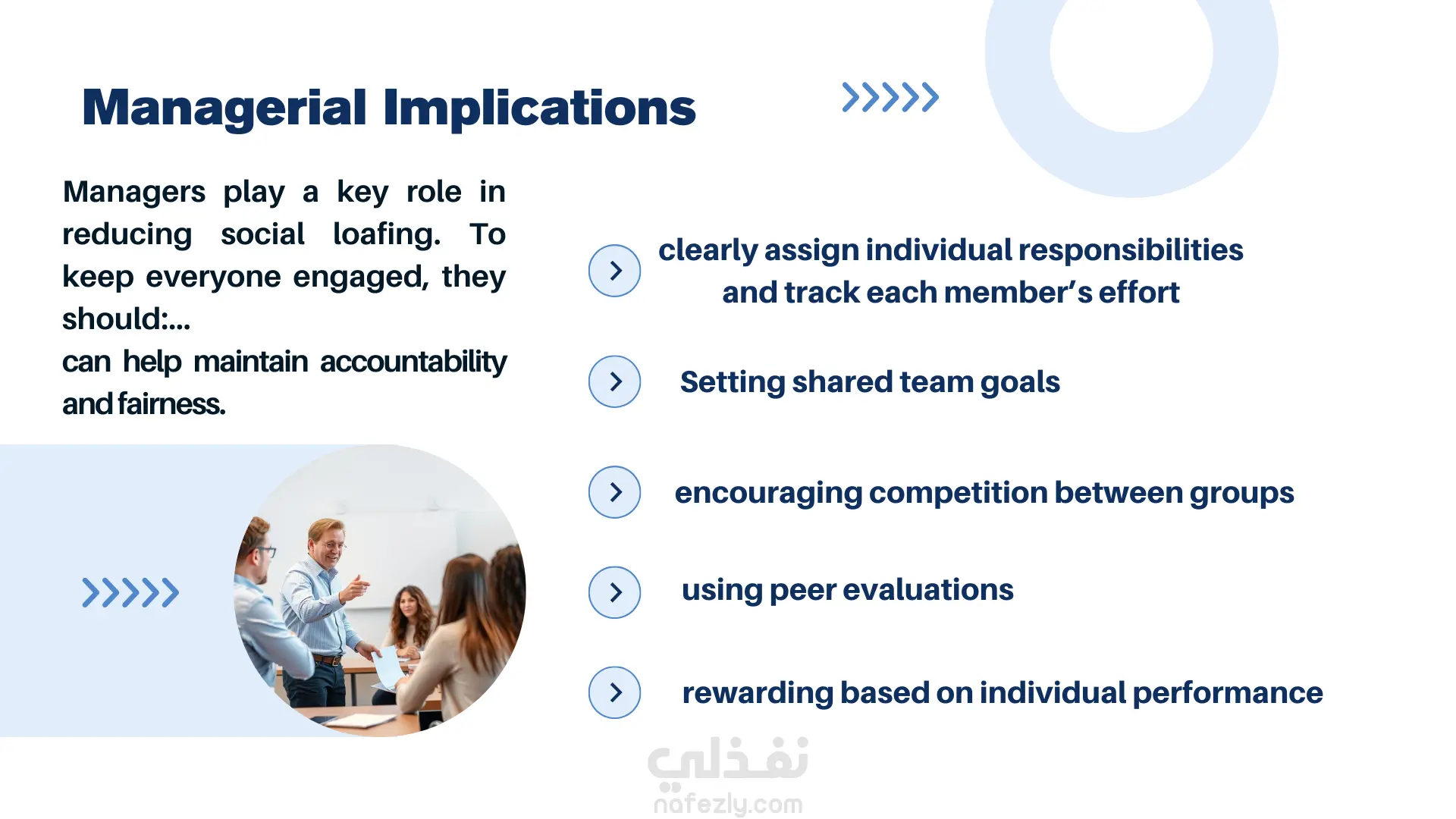 Managerial Implications

Managers play a key role in reducing social loafing. To keep everyone engaged, they should:...
can help maintain accountability and fairness.

clearly assign individual responsibilities and track each member's effort

Setting shared team goals

encouraging competition between groups

using peer evaluations

rewarding based on individual performance

نفذلي
nafezly.com